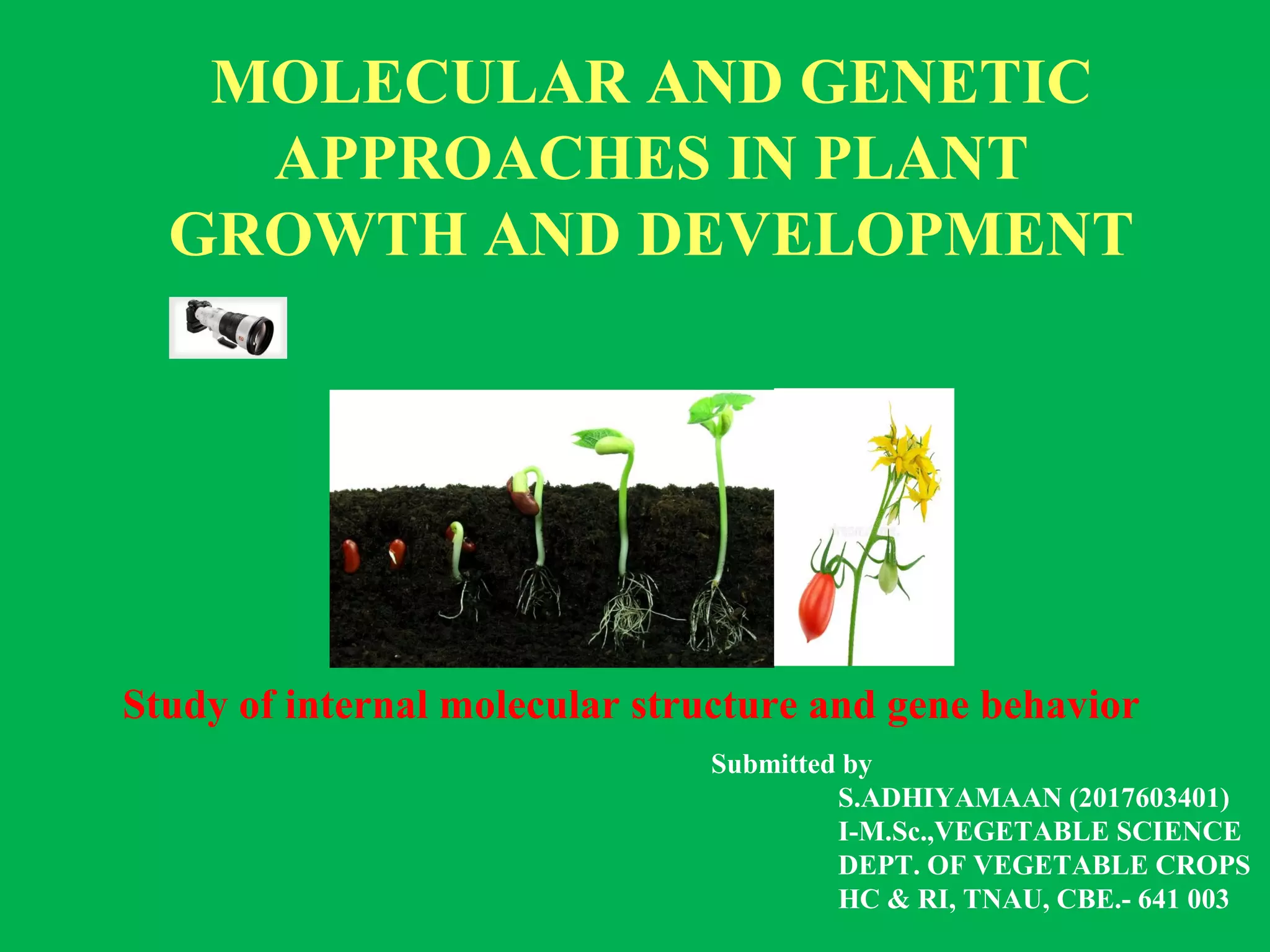 MOLECULAR AND GENETIC APPROACHES IN PLANT GROWTH AND DEVELOPMENT

Study of internal molecular structure and gene behavior

Submitted by
S.ADHIYAMAAN (2017603401)
I-M.Sc.,VEGETABLE SCIENCE
DEPT. OF VEGETABLE CROPS
HC & RI, TNAU, CBE.- 641 003